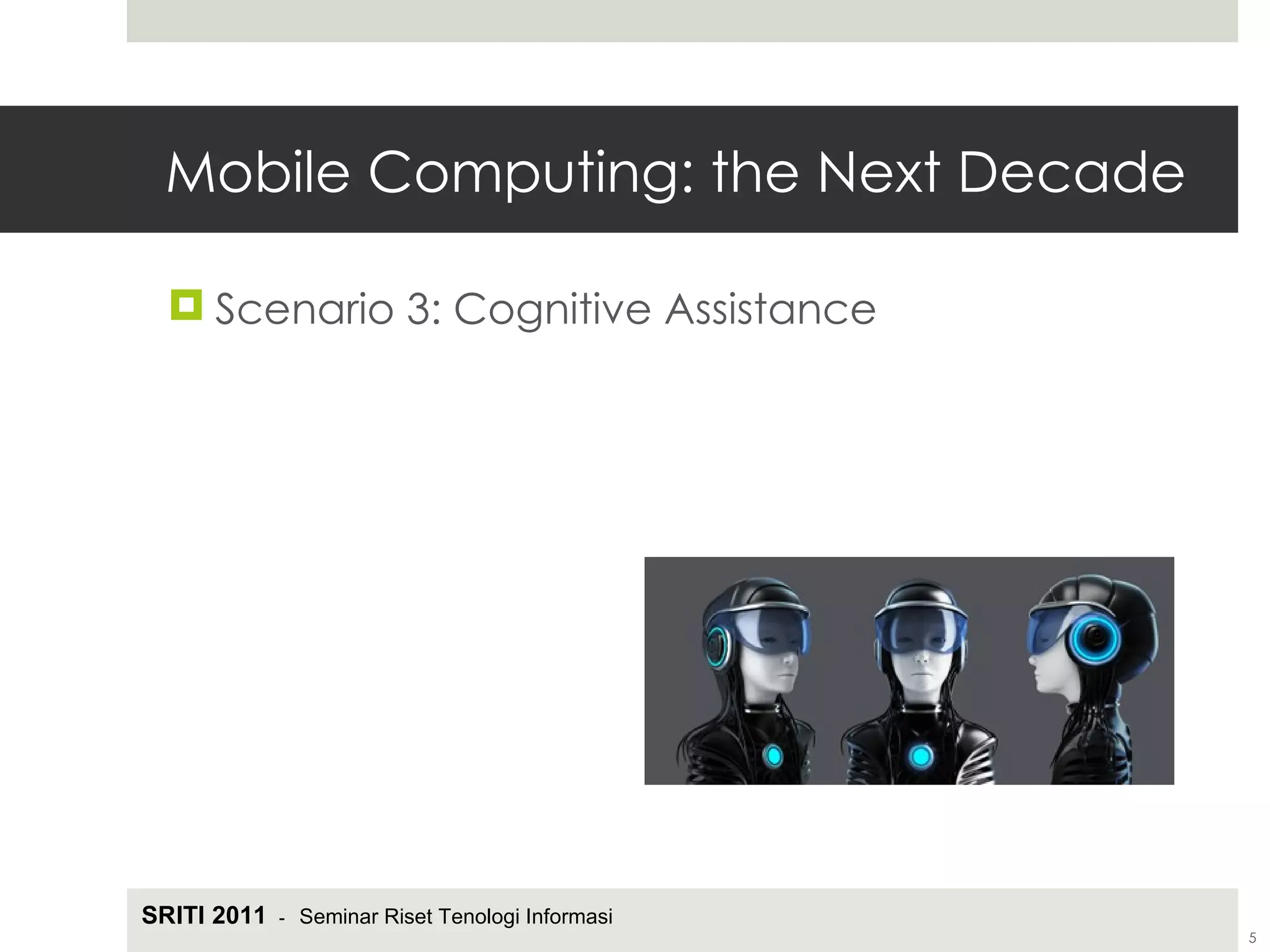 Mobile Computing: the Next Decade

Scenario 3: Cognitive Assistance

SRITI 2011 - Seminar Riset Tenologi Informasi

5